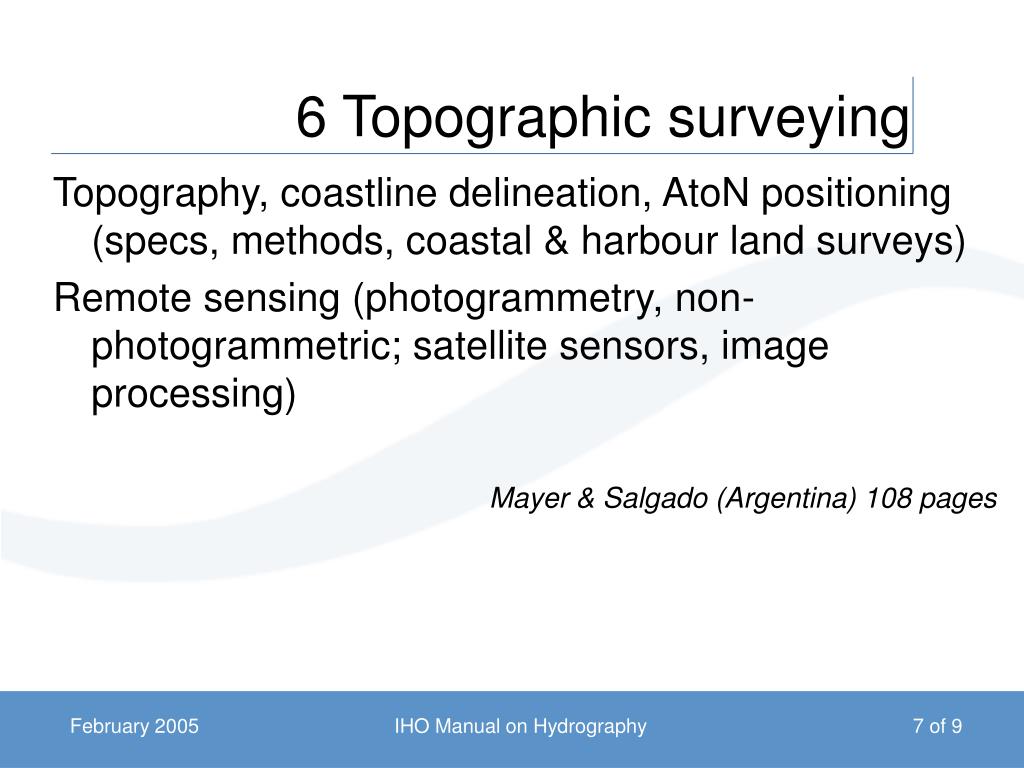 6 Topographic surveying

Topography, coastline delineation, AtoN positioning (specs, methods, coastal & harbour land surveys)

Remote sensing (photogrammetry, non-photogrammetric; satellite sensors, image processing)

Mayer & Salgado (Argentina) 108 pages

February 2005

IHO Manual on Hydrography

7 of 9